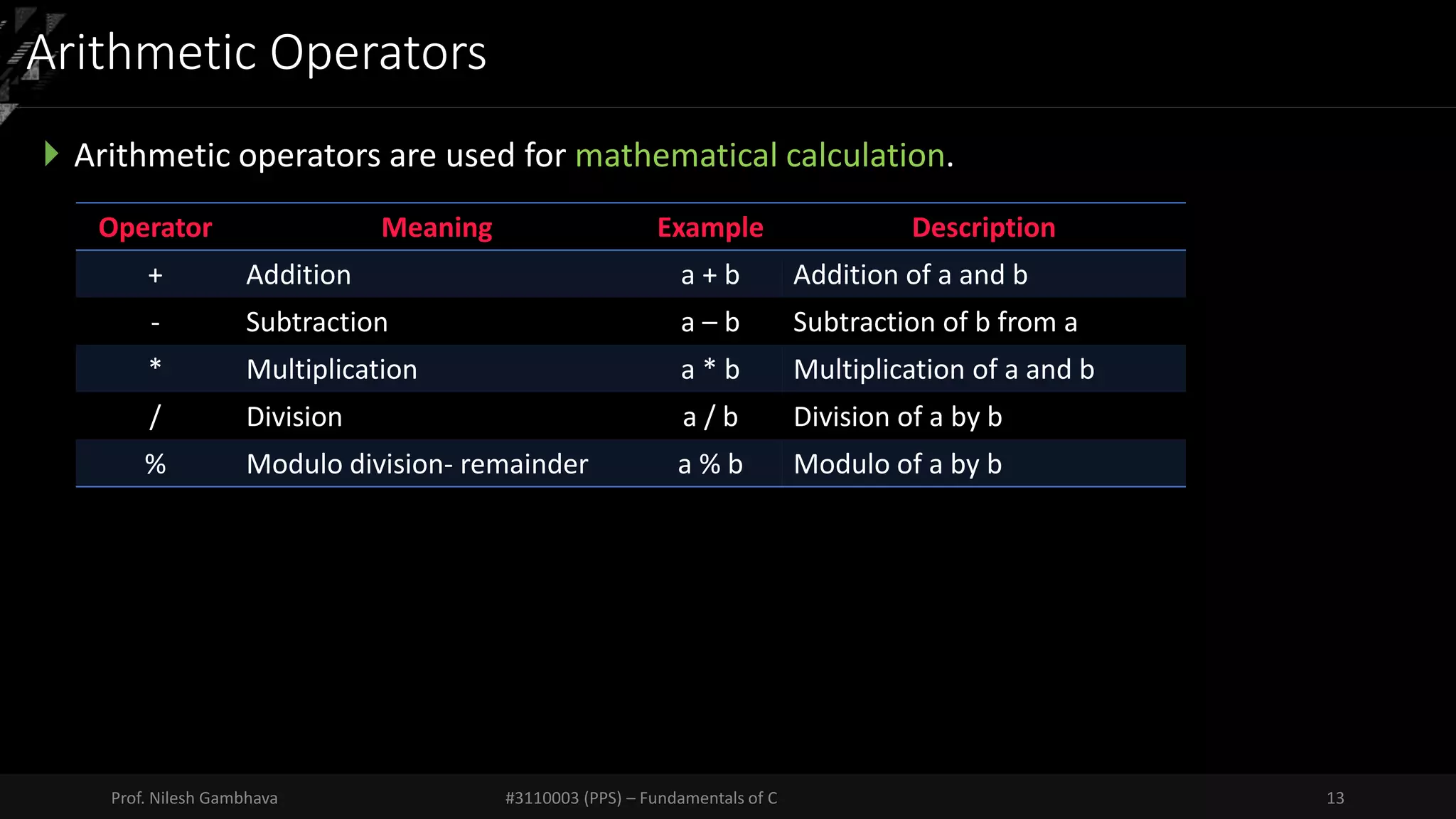 Arithmetic Operators

Arithmetic operators are used for mathematical calculation.

| Operator | Meaning | Example | Description |
|---|---|---|---|
| + | Addition | a + b | Addition of a and b |
| - | Subtraction | a – b | Subtraction of b from a |
| * | Multiplication | a * b | Multiplication of a and b |
| / | Division | a / b | Division of a by b |
| % | Modulo division- remainder | a % b | Modulo of a by b |

Prof. Nilesh Gambhava #3110003 (PPS) – Fundamentals of C 13